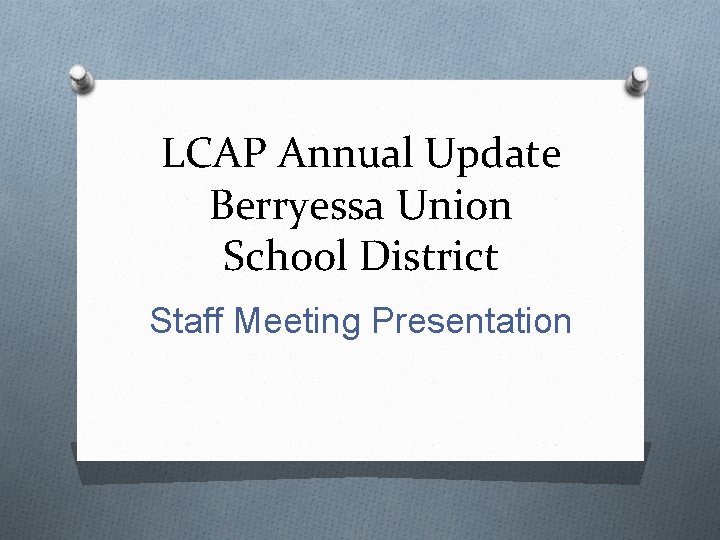 LCAP Annual Update Berryessa Union School District

Staff Meeting Presentation